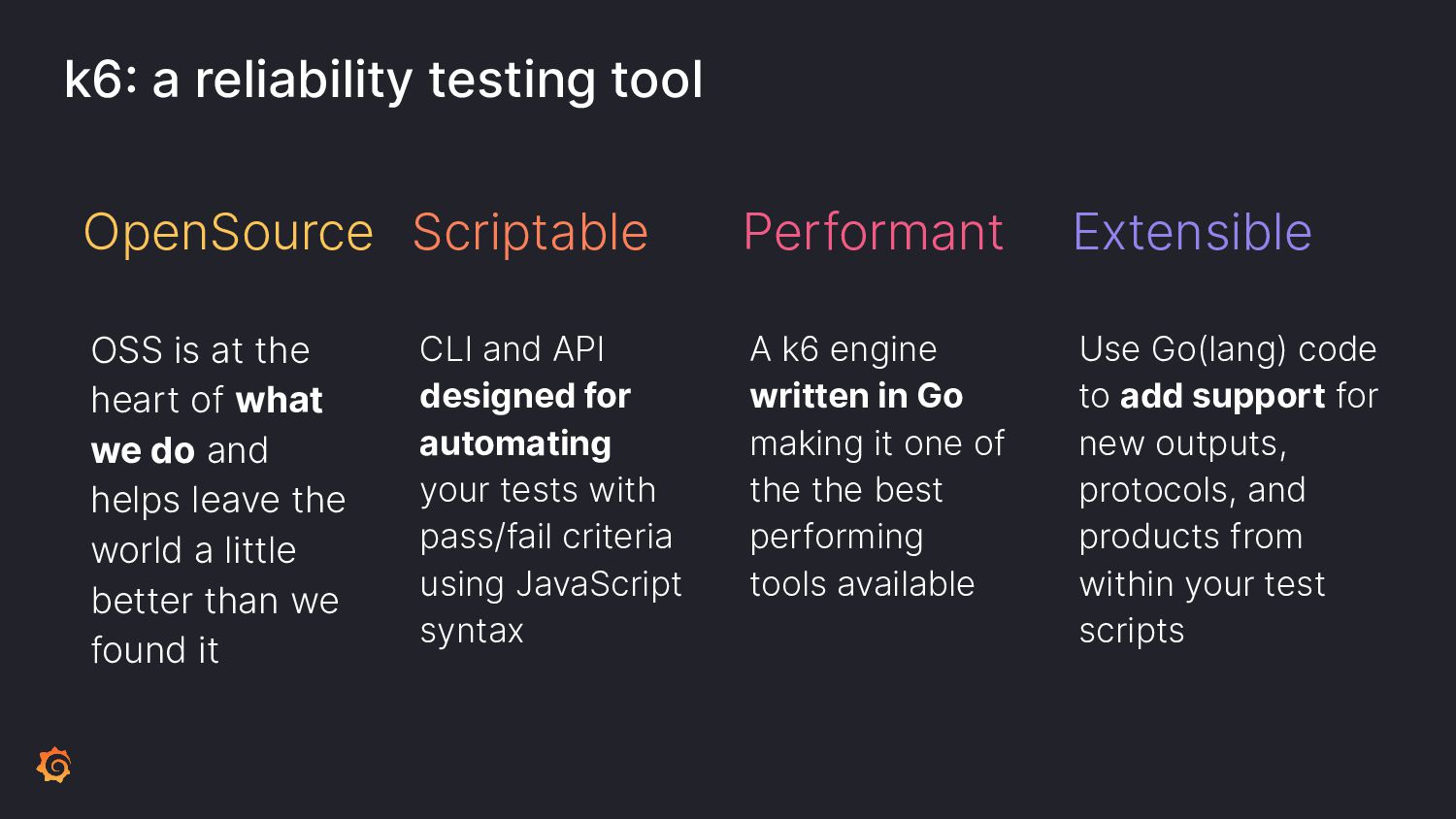 k6: a reliability testing tool

OpenSource

OSS is at the heart of what we do and helps leave the world a little better than we found it

Scriptable

CLI and API designed for automating your tests with pass/fail criteria using JavaScript syntax

Performant

A k6 engine written in Go making it one of the the best performing tools available

Extensible

Use Go(lang) code to add support for new outputs, protocols, and products from within your test scripts